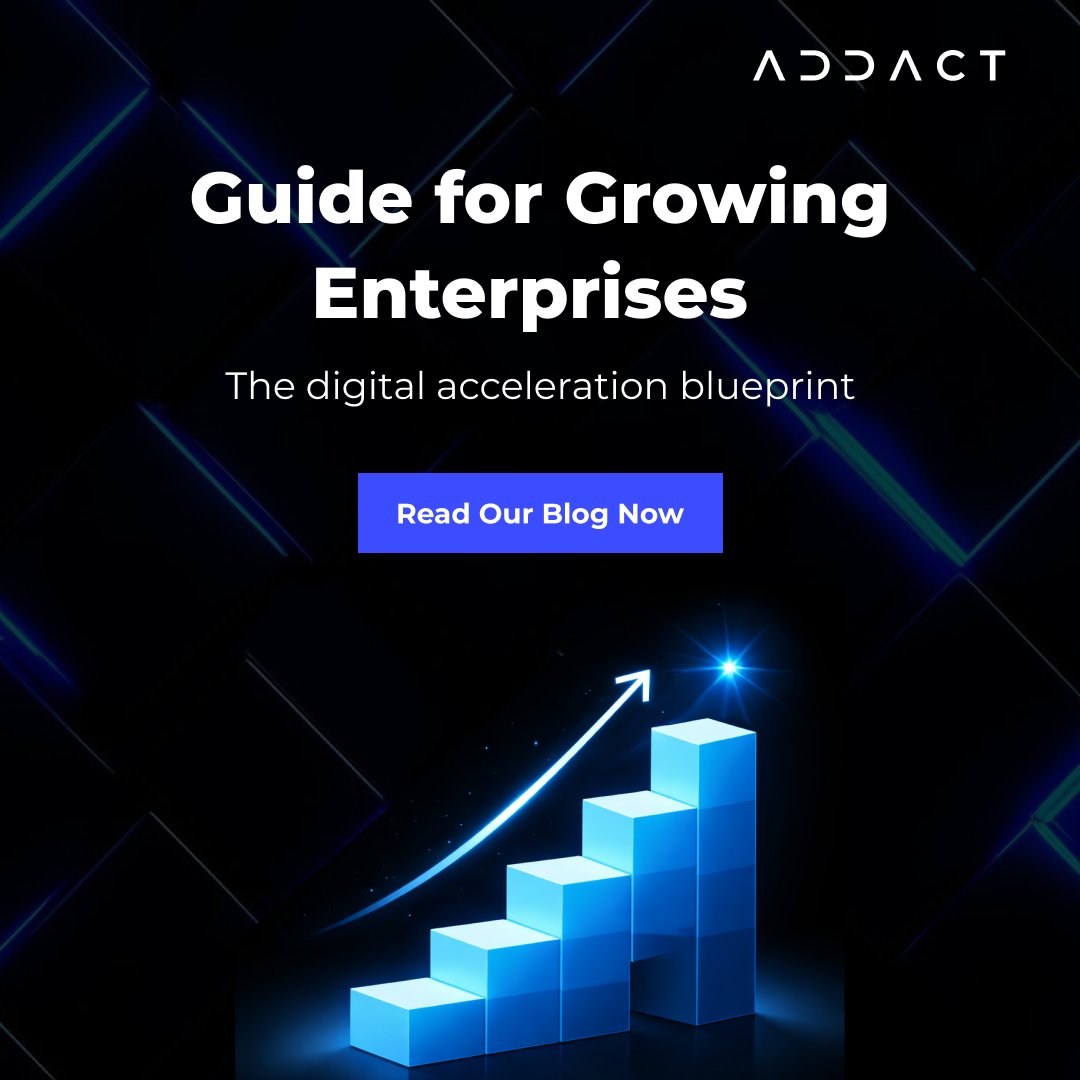 ADDACT

Guide for Growing Enterprises

The digital acceleration blueprint

Read Our Blog Now